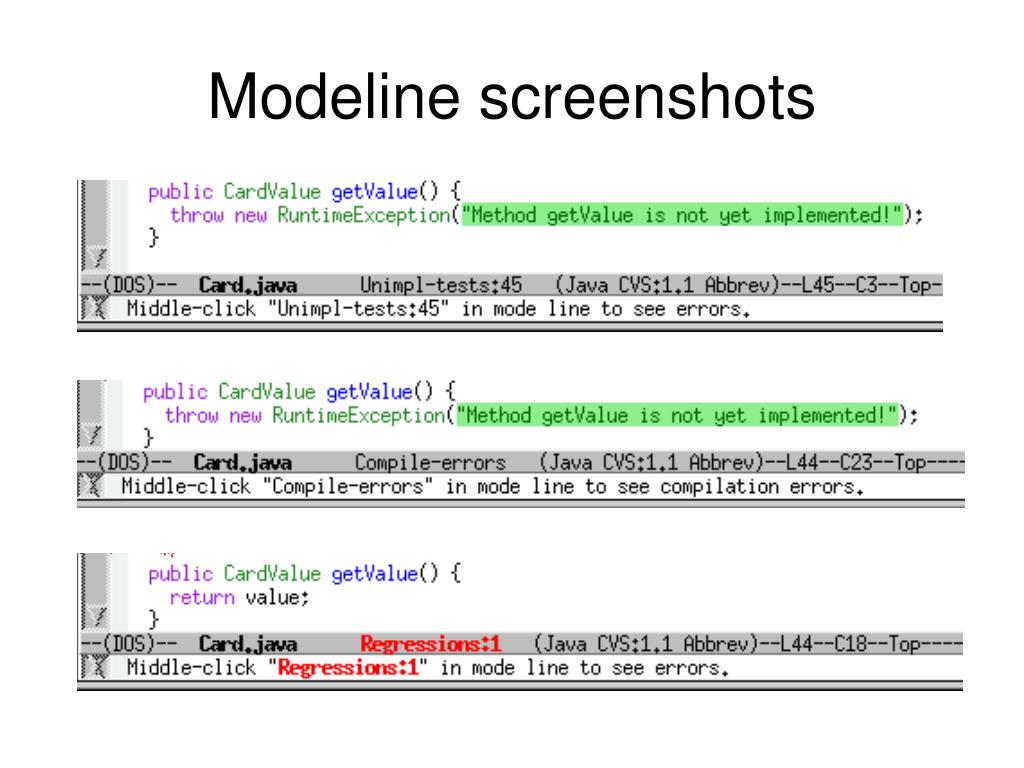 Modeline screenshots

public CardValue getValue() {
throw new RuntimeException("Method getValue is not yet implemented!");
}
--(DOS)-- Card.java Unimpl-tests:45 (Java CVS:1.1 Abbrev)--L45--C3--Top-
Middle-click "Unimpl-tests:45" in mode line to see errors.

public CardValue getValue() {
throw new RuntimeException("Method getValue is not yet implemented!");
}
--(DOS)-- Card.java Compile-errors (Java CVS:1.1 Abbrev)--L44--C23--Top----
Middle-click "Compile-errors" in mode line to see compilation errors.

public CardValue getValue() {
return value;
}
--(DOS)-- Card.java Regressions:1 (Java CVS:1.1 Abbrev)--L44--C18--Top----
Middle-click "Regressions:1" in mode line to see errors.